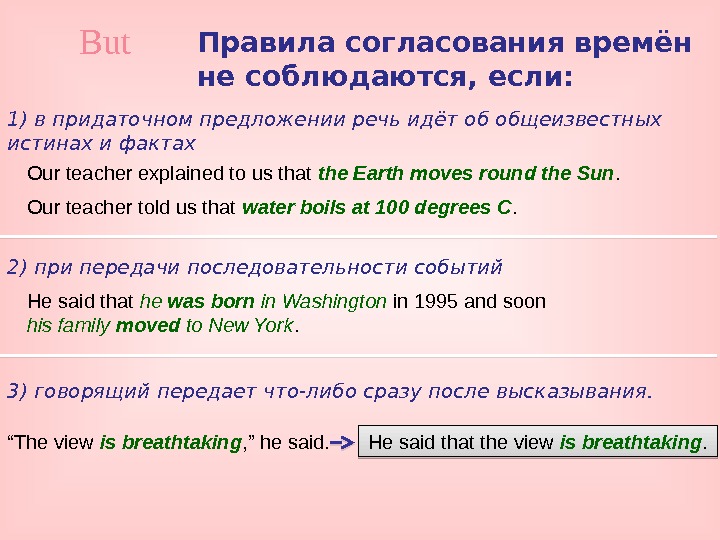 But

Правила согласования времён не соблюдаются, если:

1) в придаточном предложении речь идёт об общеизвестных истинах и фактах

Our teacher explained to us that the Earth moves round the Sun.

Our teacher told us that water boils at 100 degrees C.

2) при передачи последовательности событий

He said that he was born in Washington in 1995 and soon his family moved to New York.

3) говорящий передает что-либо сразу после высказывания.

“The view is breathtaking,” he said. He said that the view is breathtaking.